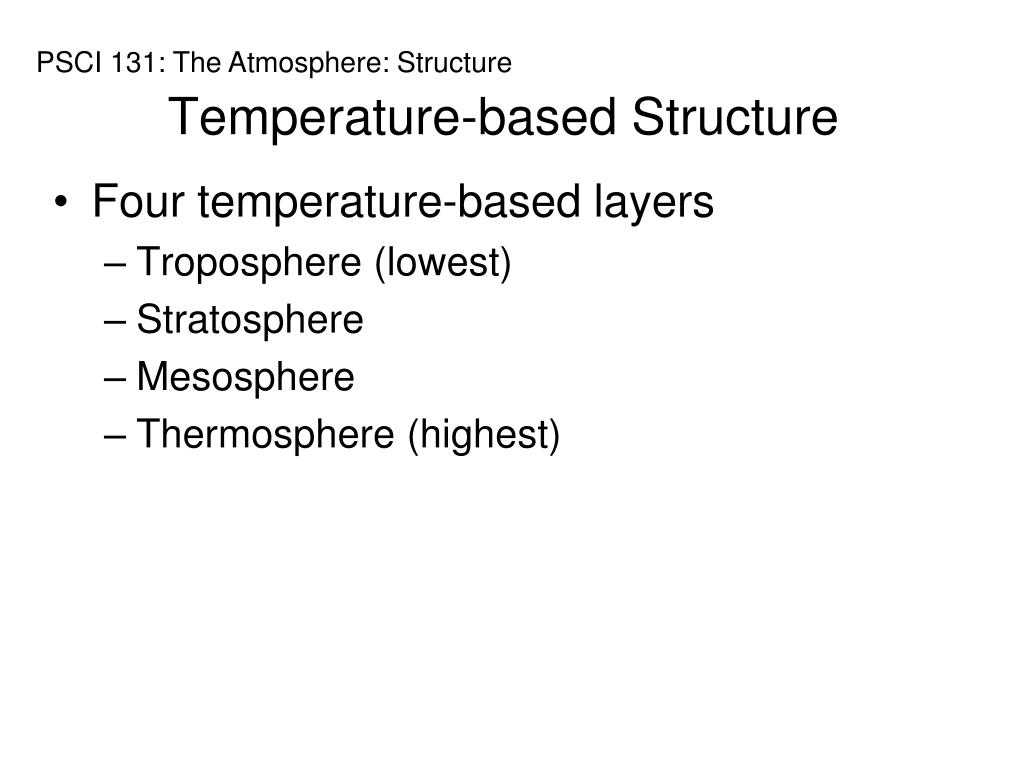 PSCI 131: The Atmosphere: Structure

Temperature-based Structure

• Four temperature-based layers
– Troposphere (lowest)
– Stratosphere
– Mesosphere
– Thermosphere (highest)